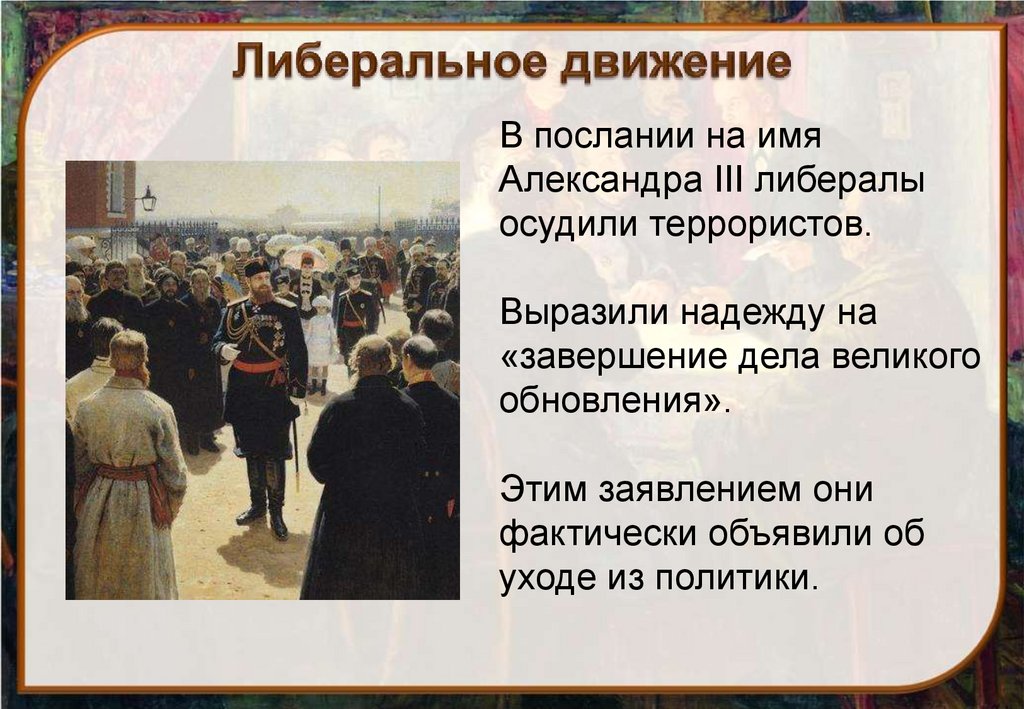 Либеральное движение

В послании на имя Александра III либералы осудили террористов.

Выразили надежду на «завершение дела великого обновления».

Этим заявлением они фактически объявили об уходе из политики.